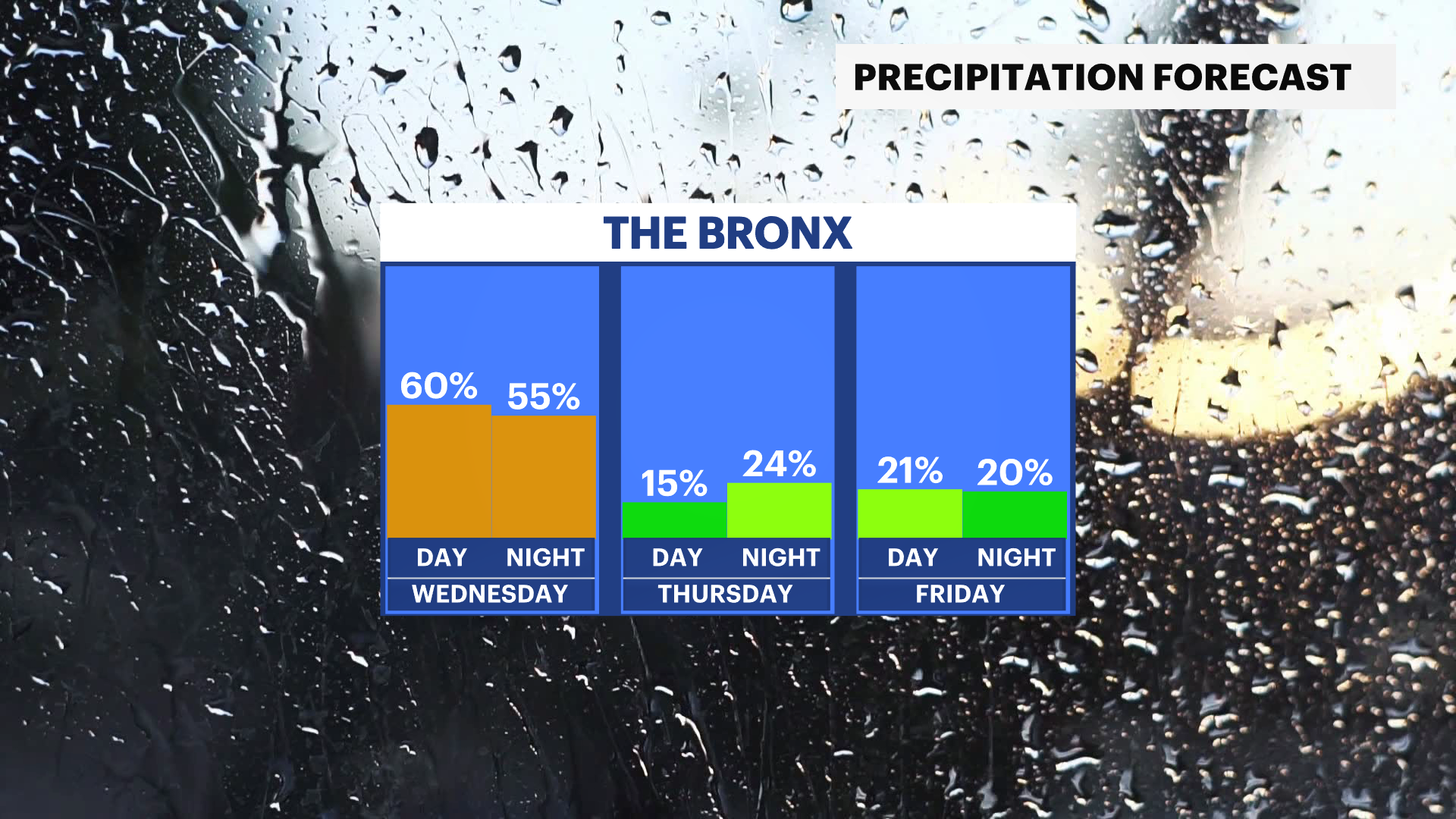 PRECIPITATION FORECAST

THE BRONX

60% 55%
DAY NIGHT
WEDNESDAY

15% 24%
DAY NIGHT
THURSDAY

21% 20%
DAY NIGHT
FRIDAY